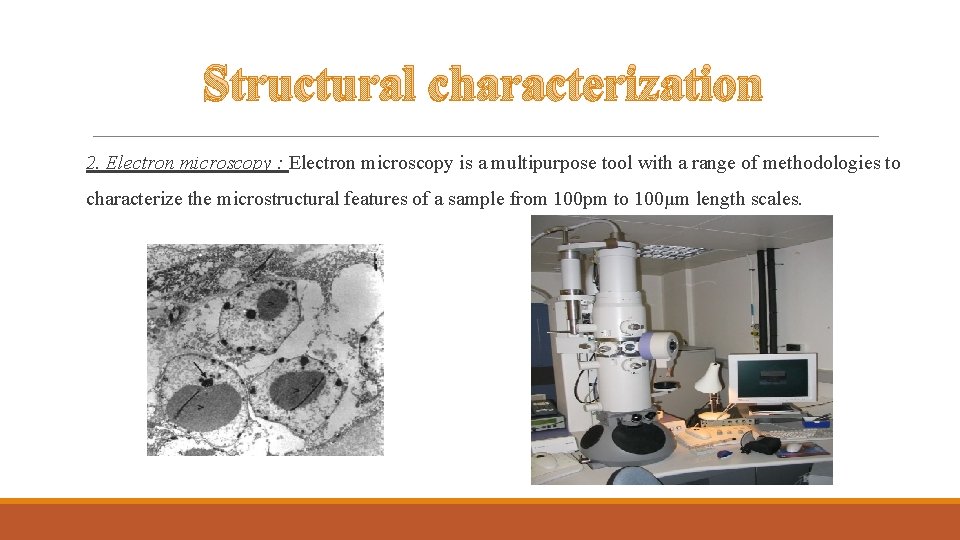 Structural characterization

2. Electron microscopy : Electron microscopy is a multipurpose tool with a range of methodologies to characterize the microstructural features of a sample from 100pm to 100μm length scales.